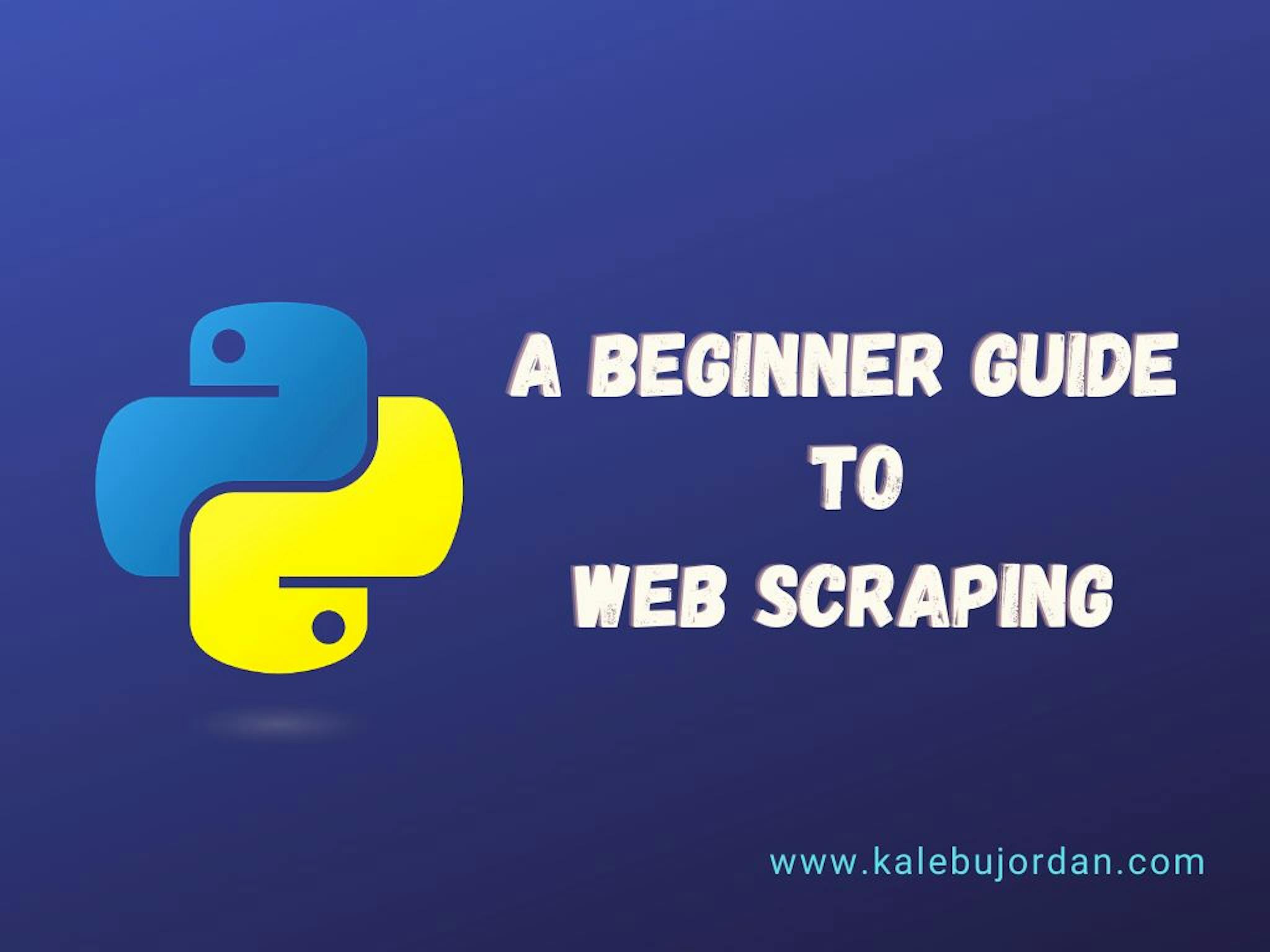 A BEGINNER GUIDE
TO
WEB SCRAPING

www.kalebujordan.com